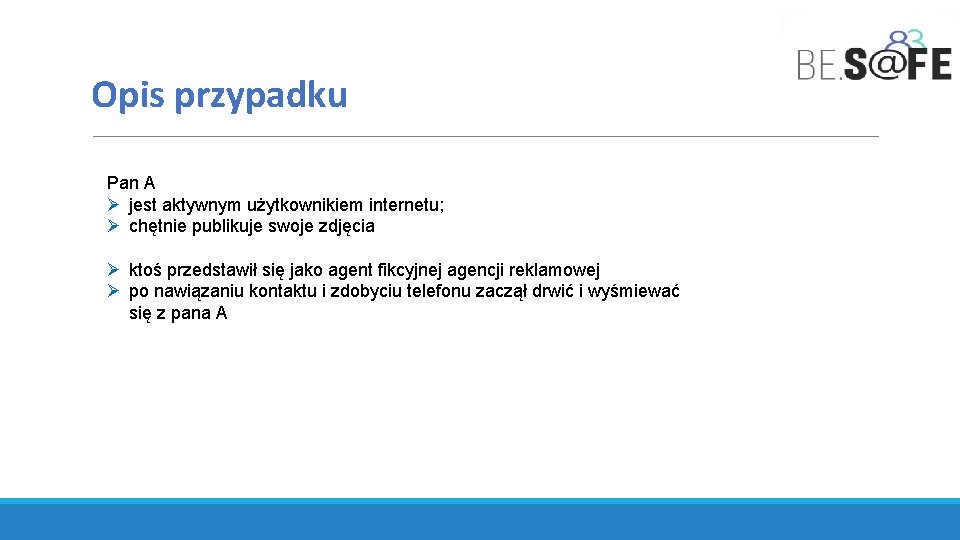 BE.S@FE

Opis przypadku

Pan A
➢ jest aktywnym użytkownikiem internetu;
➢ chętnie publikuje swoje zdjęcia

➢ ktoś przedstawił się jako agent fikcyjnej agencji reklamowej
➢ po nawiązaniu kontaktu i zdobyciu telefonu zaczął drwić i wyśmiewać się z pana A